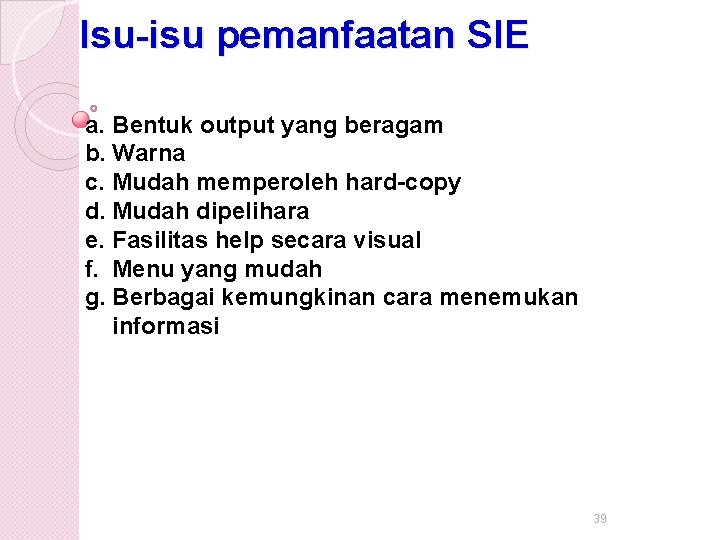 Isu-isu pemanfaatan SIE

a. Bentuk output yang beragam
b. Warna
c. Mudah memperoleh hard-copy
d. Mudah dipelihara
e. Fasilitas help secara visual
f. Menu yang mudah
g. Berbagai kemungkinan cara menemukan informasi

39